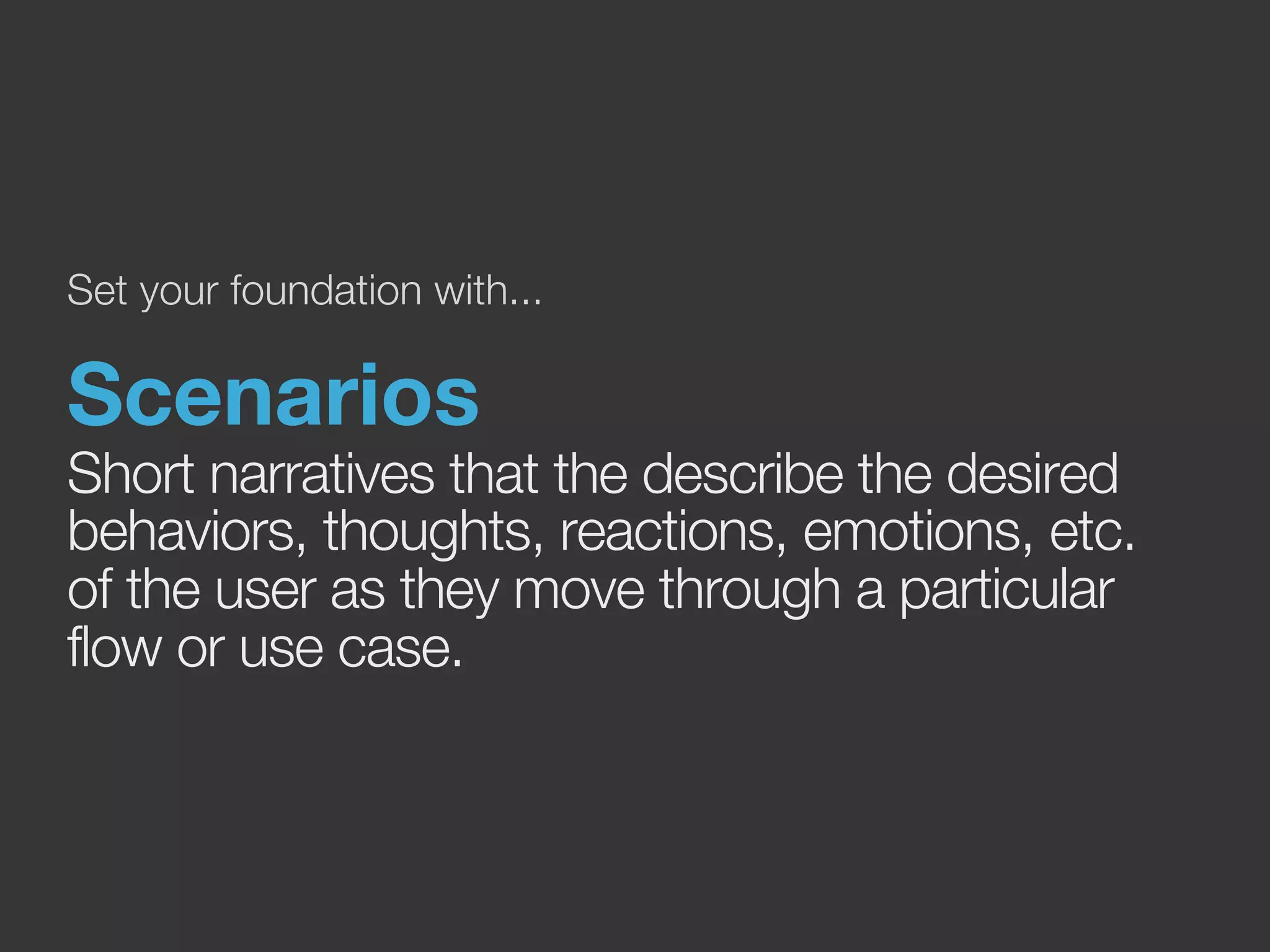 Set your foundation with...

Scenarios

Short narratives that the describe the desired behaviors, thoughts, reactions, emotions, etc. of the user as they move through a particular flow or use case.